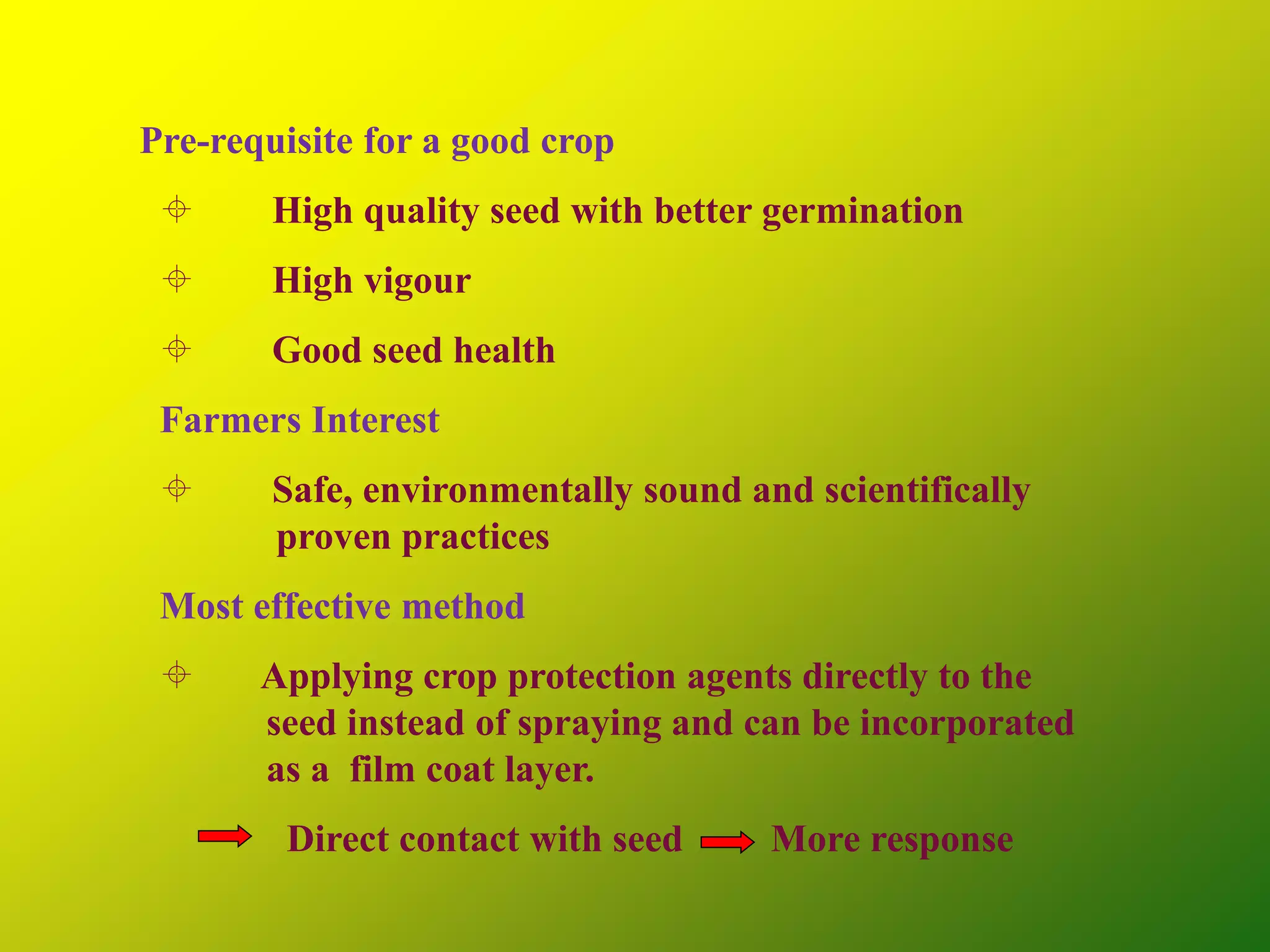 Pre-requisite for a good crop

⌖ High quality seed with better germination

⌖ High vigour

⌖ Good seed health

Farmers Interest

⌖ Safe, environmentally sound and scientifically proven practices

Most effective method

⌖ Applying crop protection agents directly to the seed instead of spraying and can be incorporated as a film coat layer.

→ Direct contact with seed → More response